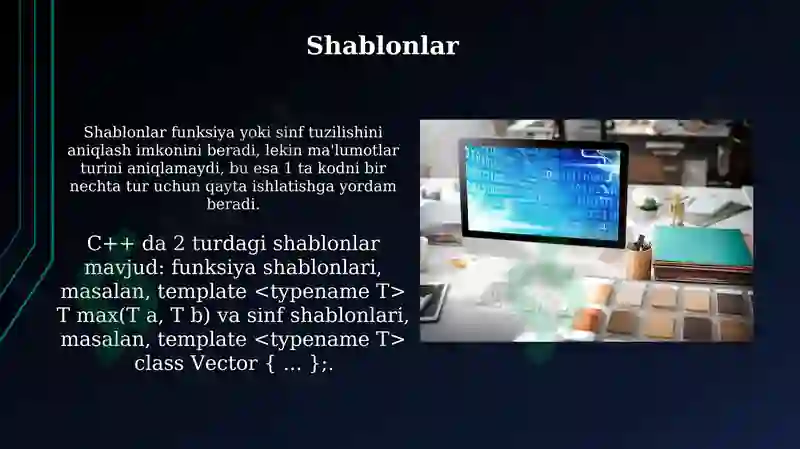 Shablonlar

Shablonlar funksiya yoki sinf tuzilishini aniqlash imkonini beradi, lekin ma'lumotlar turini aniqlamaydi, bu esa 1 ta kodni bir nechta tur uchun qayta ishlatishga yordam beradi.

C++ da 2 turdagi shablonlar mavjud: funksiya shablonlari, masalan, template <typename T> T max(T a, T b) va sinf shablonlari, masalan, template <typename T> class Vector { ... };.